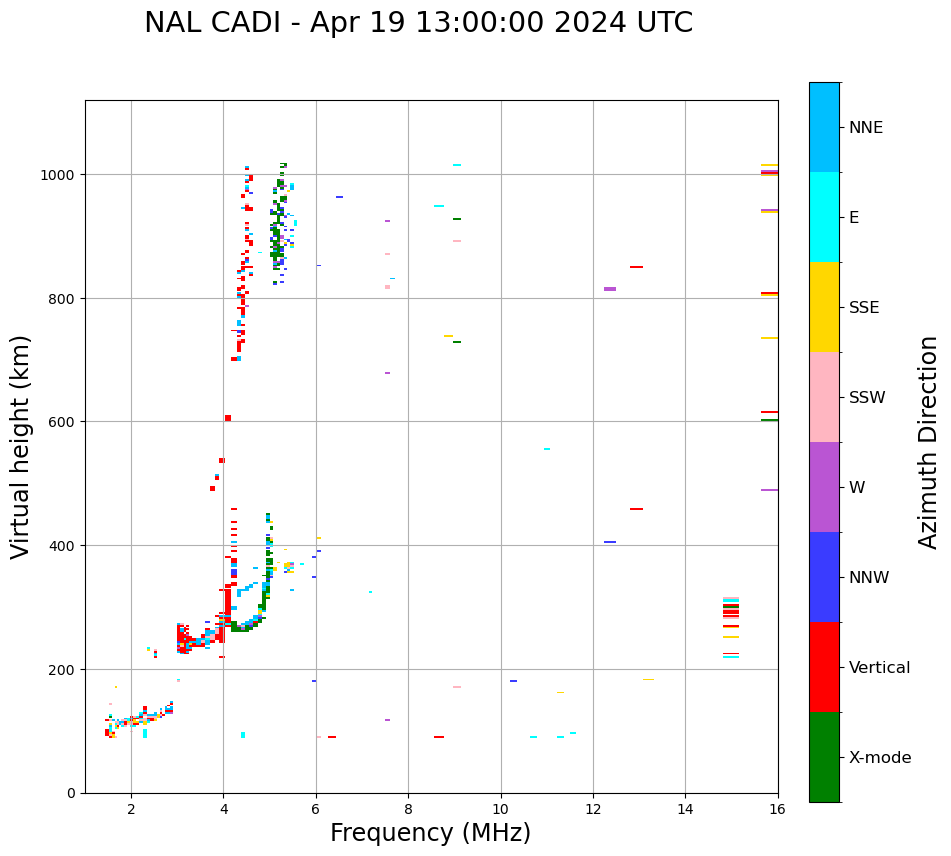 NAL CADI - Apr 19 13:00:00 2024 UTC

Virtual height (km)

1000
800
600
400
200
0

2
4
6
8
10
12
14
16

Frequency (MHz)

NNE
E
SSE
SSW
W
NNW
Vertical
X-mode

Azimuth Direction